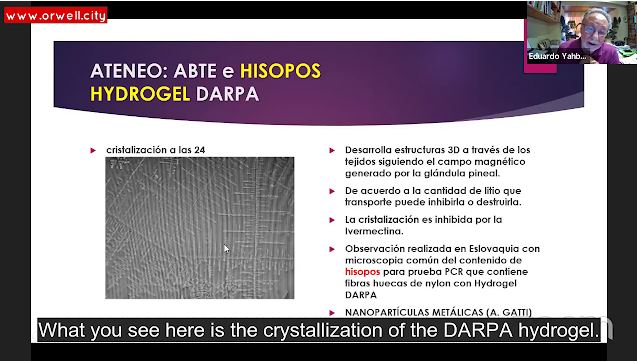 www.orwell.city

Eduardo Yahb...

ATENEO: ABTE e HISOPOS HYDROGEL DARPA

cristalización a las 24

Desarrolla estructuras 3D a través de los tejidos siguiendo el campo magnético generado por la glándula pineal.

De acuerdo a la cantidad de litio que transporte puede inhibirla o destruirla.

La cristalización es inhibida por la Ivermectina.

Observación realizada en Eslovaquia con microscopia común del contenido de hisopos para prueba PCR que contiene fibras huecas de nylon con Hydrogel DARPA

NANOPARTÍCULAS METÁLICAS (A. GATTI)

What you see here is the crystallization of the DARPA hydrogel.